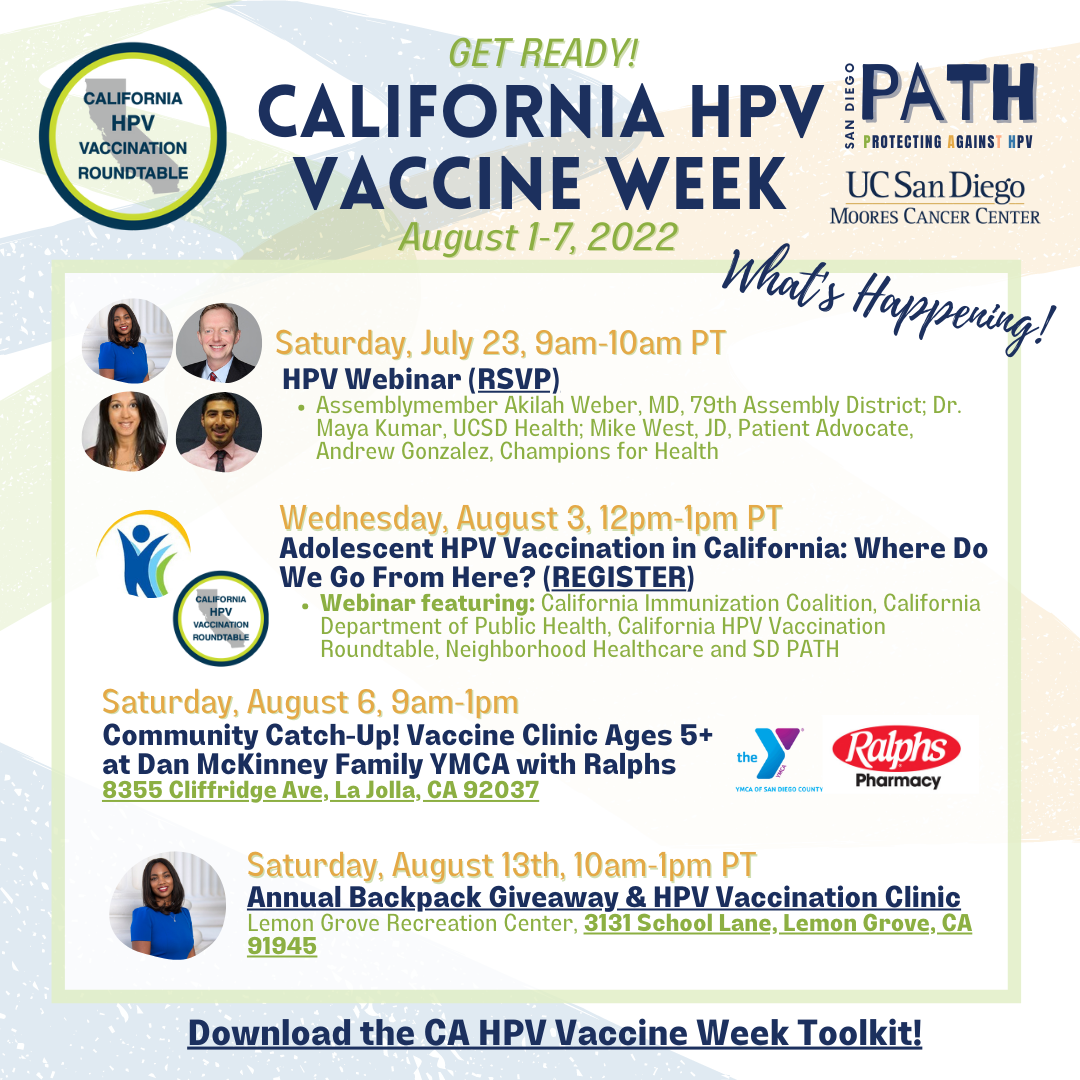 CALIFORNIA HPV VACCINATION ROUNDTABLE

GET READY!
CALIFORNIA HPV VACCINE WEEK
August 1-7, 2022

SAN DIEGO PATH
PROTECTING AGAINST HPV

UC San Diego
MOORES CANCER CENTER

What's Happening!

Saturday, July 23, 9am-10am PT
HPV Webinar (RSVP)
• Assemblymember Akilah Weber, MD, 79th Assembly District; Dr. Maya Kumar, UCSD Health; Mike West, JD, Patient Advocate, Andrew Gonzalez, Champions for Health

CALIFORNIA HPV VACCINATION ROUNDTABLE

Wednesday, August 3, 12pm-1pm PT
Adolescent HPV Vaccination in California: Where Do We Go From Here? (REGISTER)
• Webinar featuring: California Immunization Coalition, California Department of Public Health, California HPV Vaccination Roundtable, Neighborhood Healthcare and SD PATH

Saturday, August 6, 9am-1pm
Community Catch-Up! Vaccine Clinic Ages 5+ at Dan McKinney Family YMCA with Ralphs
8355 Cliffridge Ave, La Jolla, CA 92037

the Y
YMCA OF SAN DIEGO COUNTY
Ralphs Pharmacy

Saturday, August 13th, 10am-1pm PT
Annual Backpack Giveaway & HPV Vaccination Clinic
Lemon Grove Recreation Center, 3131 School Lane, Lemon Grove, CA 91945

Download the CA HPV Vaccine Week Toolkit!